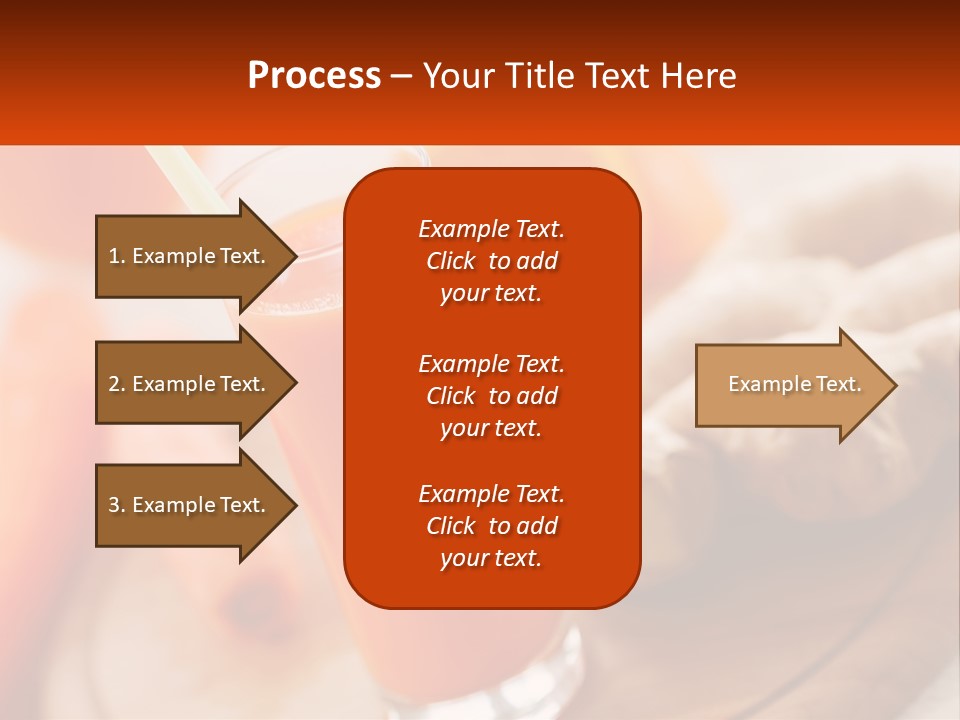 Process – Your Title Text Here

1. Example Text.

2. Example Text.

3. Example Text.

Example Text. Click to add your text.

Example Text. Click to add your text.

Example Text. Click to add your text.

Example Text.